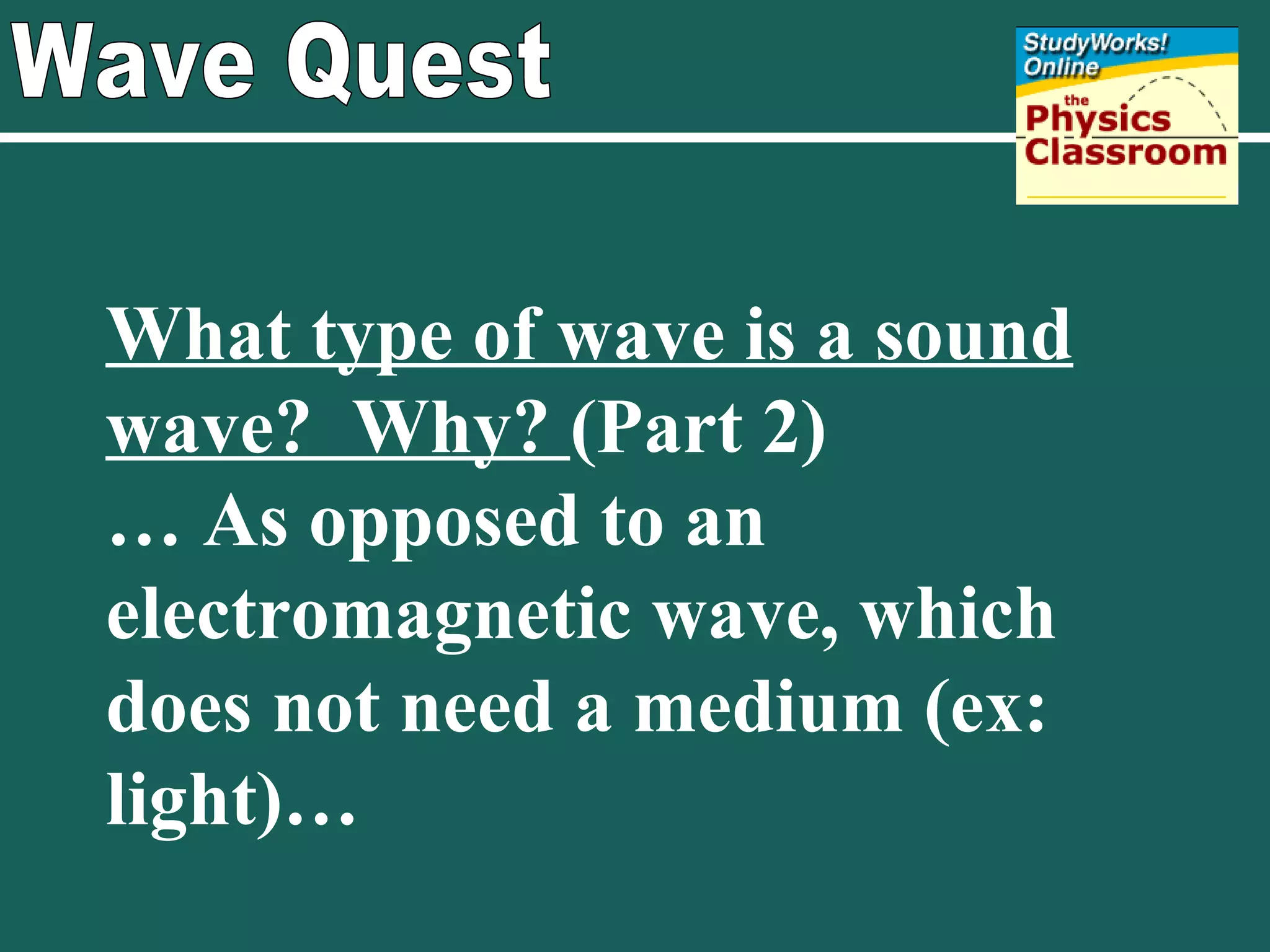 Wave Quest

StudyWorks! Online
the Physics Classroom

What type of wave is a sound wave? Why? (Part 2)
… As opposed to an electromagnetic wave, which does not need a medium (ex: light)…